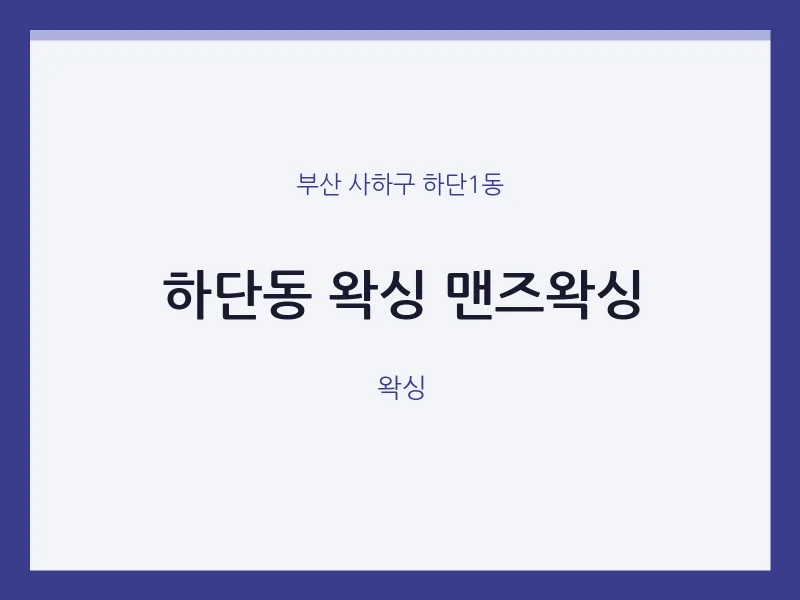 부산 사하구 하단1동

하단동 왁싱 맨즈왁싱

왁싱